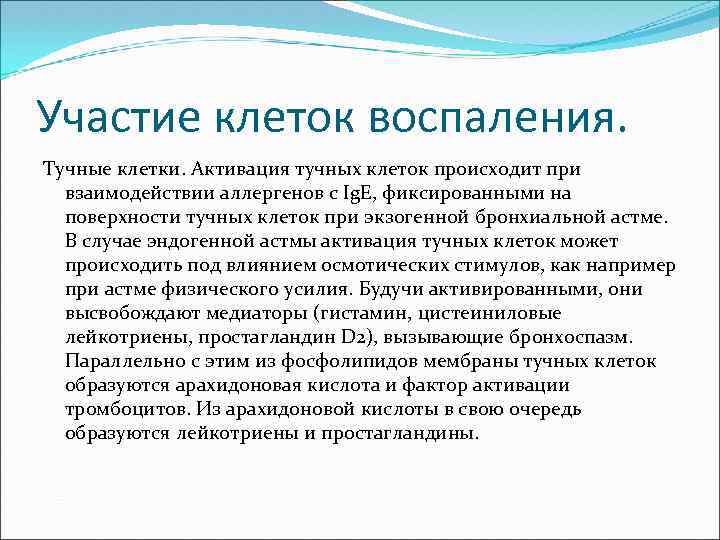 Участие клеток воспаления.

Тучные клетки. Активация тучных клеток происходит при взаимодействии аллергенов с IgE, фиксированными на поверхности тучных клеток при экзогенной бронхиальной астме. В случае эндогенной астмы активация тучных клеток может происходить под влиянием осмотических стимулов, как например при астме физического усилия. Будучи активированными, они высвобождают медиаторы (гистамин, цистеиниловые лейкотриены, простагландин D2), вызывающие бронхоспазм. Параллельно с этим из фосфолипидов мембраны тучных клеток образуются арахидоновая кислота и фактор активации тромбоцитов. Из арахидоновой кислоты в свою очередь образуются лейкотриены и простагландины.